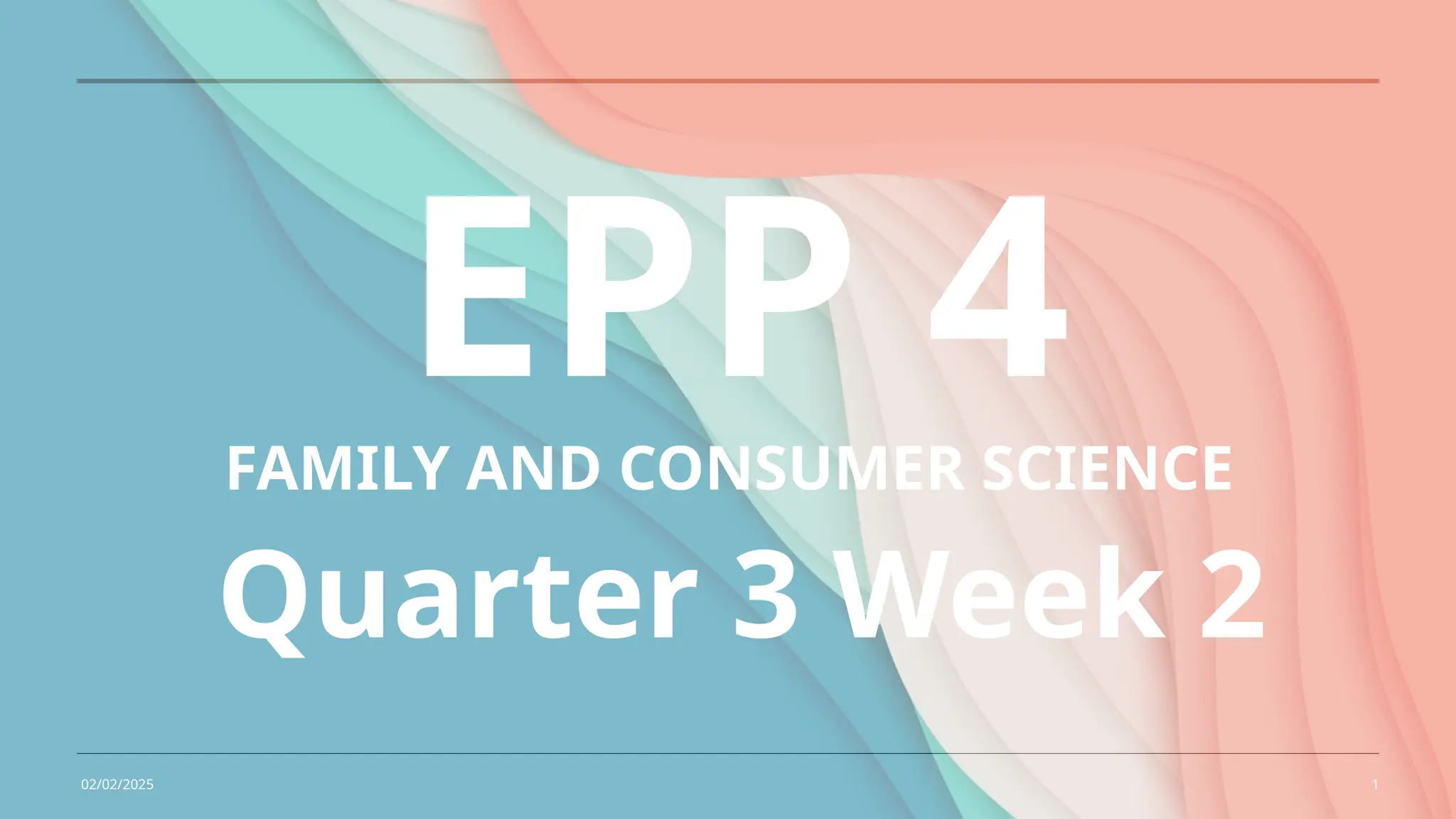 EPP 4

FAMILY AND CONSUMER SCIENCE

Quarter 3 Week 2

02/02/2025

1